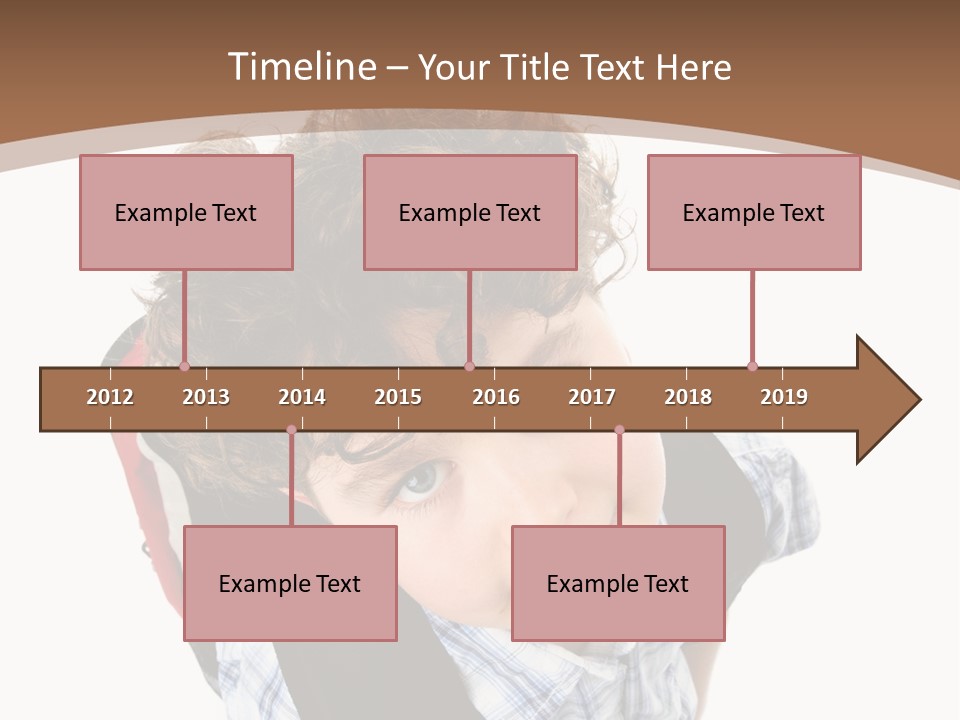 Timeline – Your Title Text Here

Example Text

Example Text

Example Text

2012 2013 2014 2015 2016 2017 2018 2019

Example Text

Example Text